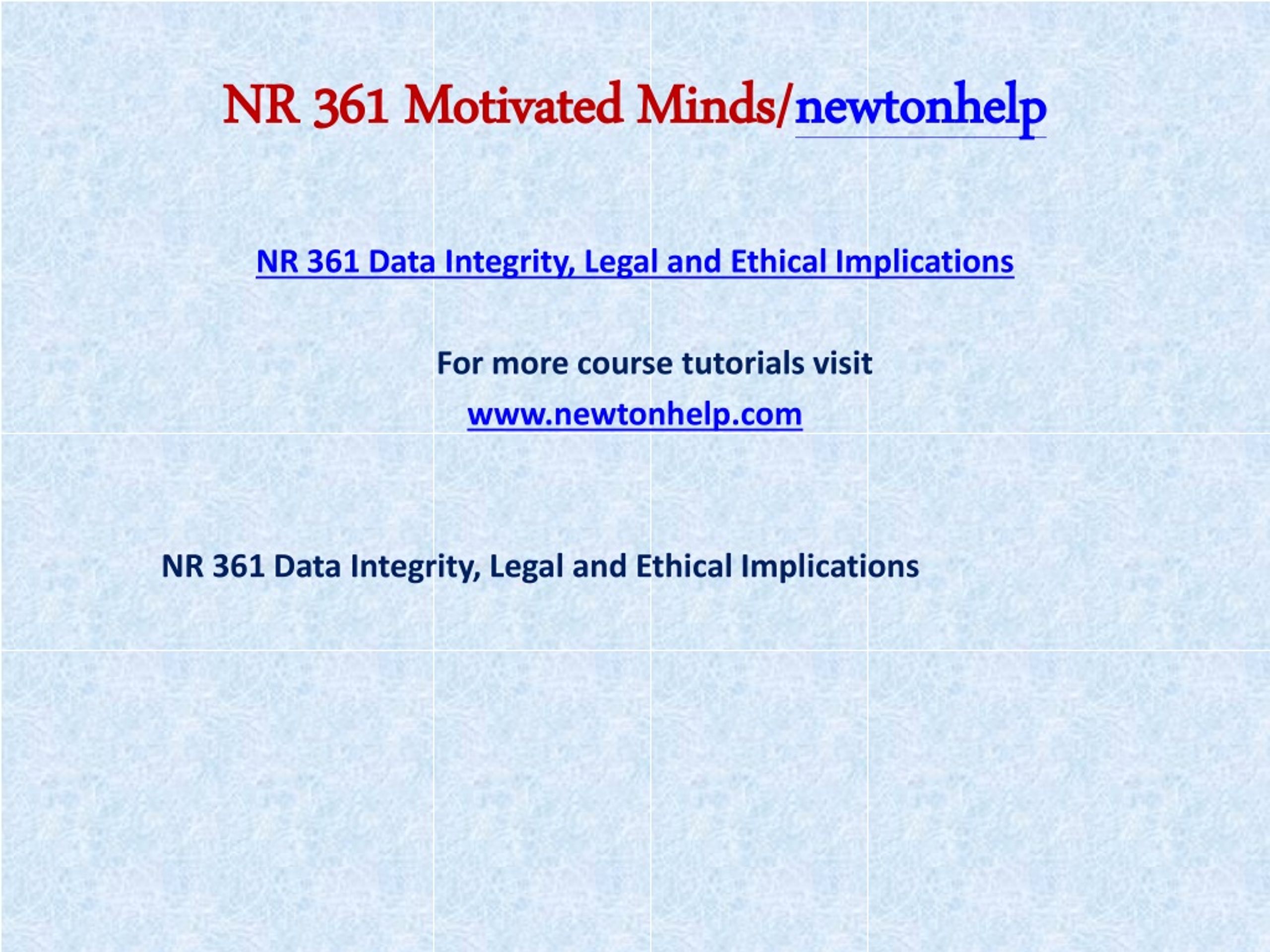 NR 361 Motivated Minds/newtonhelp

NR 361 Data Integrity, Legal and Ethical Implications

For more course tutorials visit
www.newtonhelp.com

NR 361 Data Integrity, Legal and Ethical Implications